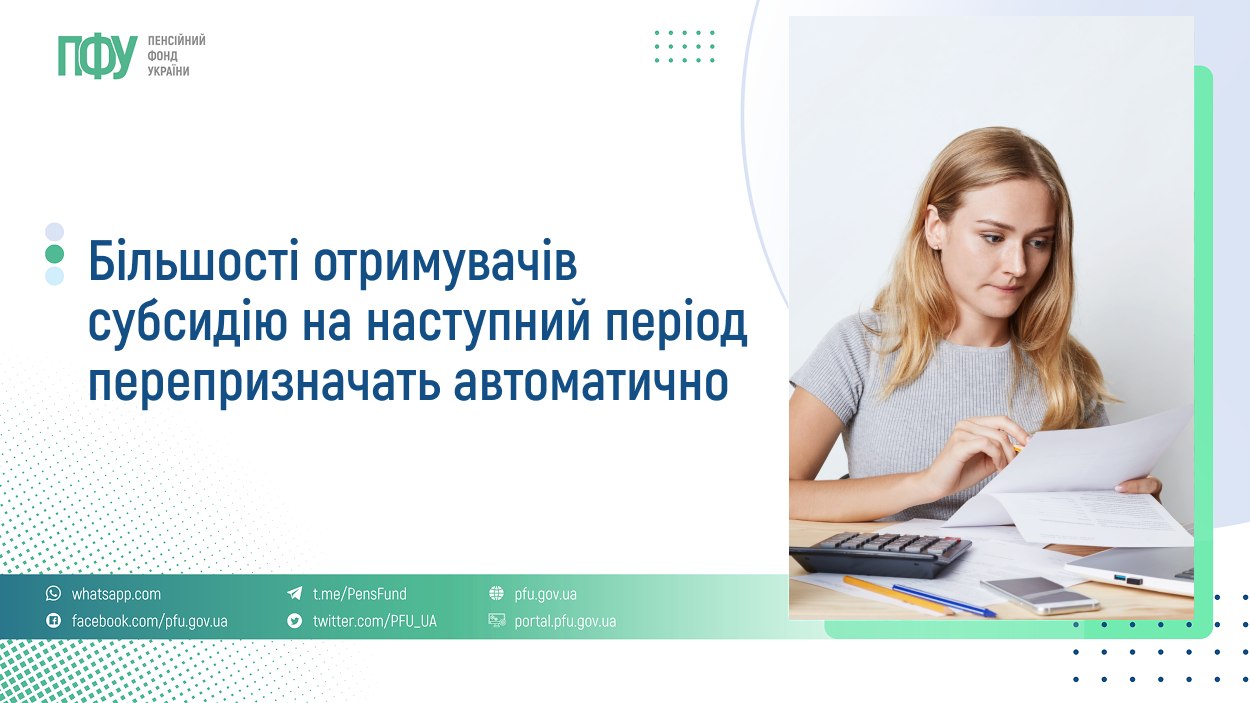 ПФУ ПЕНСІЙНИЙ ФОНД УКРАЇНИ

Більшості отримувачів субсидію на наступний період перепризначать автоматично

whatsapp.com
facebook.com/pfu.gov.ua
t.me/PensFund
twitter.com/PFU_UA
pfu.gov.ua
portal.pfu.gov.ua